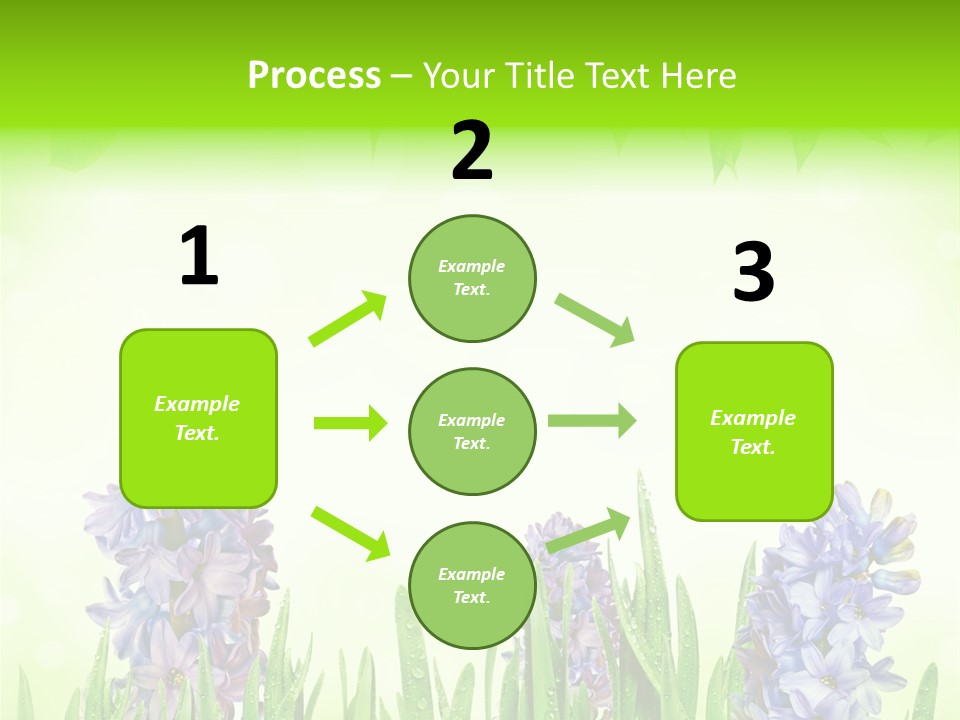 Process – Your Title Text Here

1

Example Text.

2

Example Text.

Example Text.

Example Text.

3

Example Text.